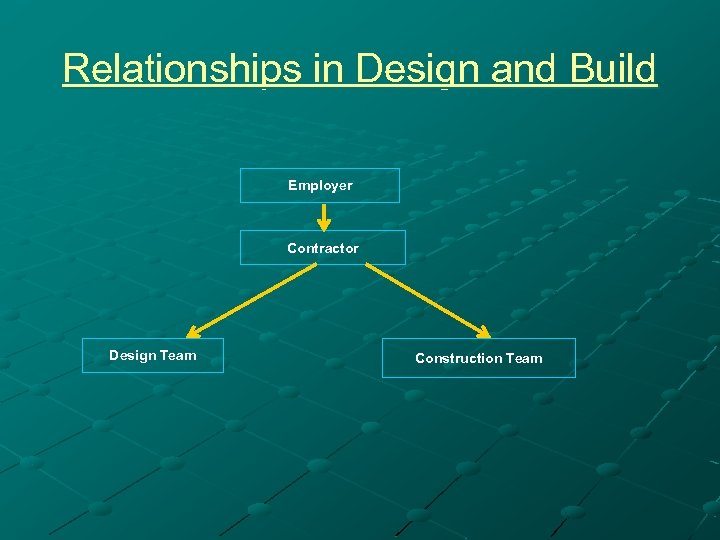 Relationships in Design and Build

Employer

Contractor

Design Team

Construction Team